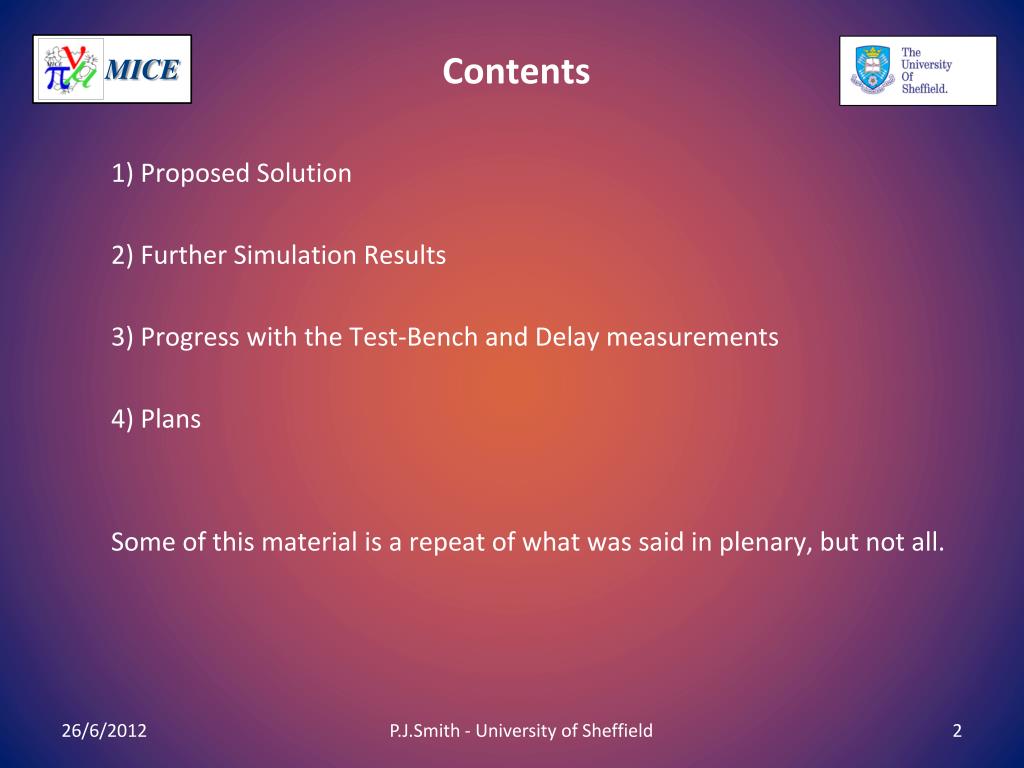 MICE

Contents

The University Of Sheffield.

1) Proposed Solution

2) Further Simulation Results

3) Progress with the Test-Bench and Delay measurements

4) Plans

Some of this material is a repeat of what was said in plenary, but not all.

26/6/2012

P.J.Smith - University of Sheffield

2